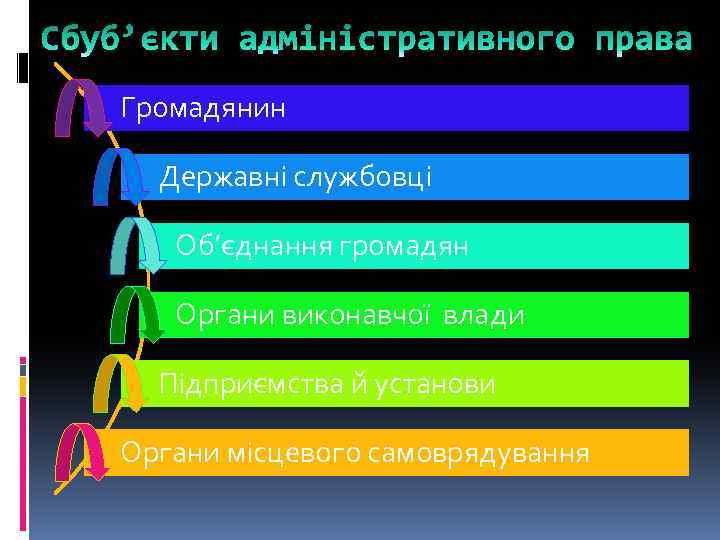 Сбуб’єкти адміністративного права

Громадянин

Державні службовці

Об’єднання громадян

Органи виконавчої влади

Підприємства й установи

Органи місцевого самоврядування